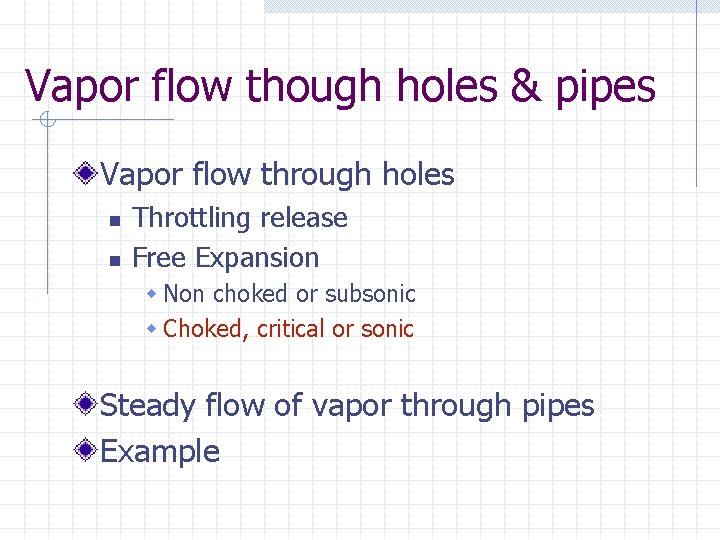 Vapor flow though holes & pipes

Vapor flow through holes
Throttling release
Free Expansion
Non choked or subsonic
Choked, critical or sonic

Steady flow of vapor through pipes
Example